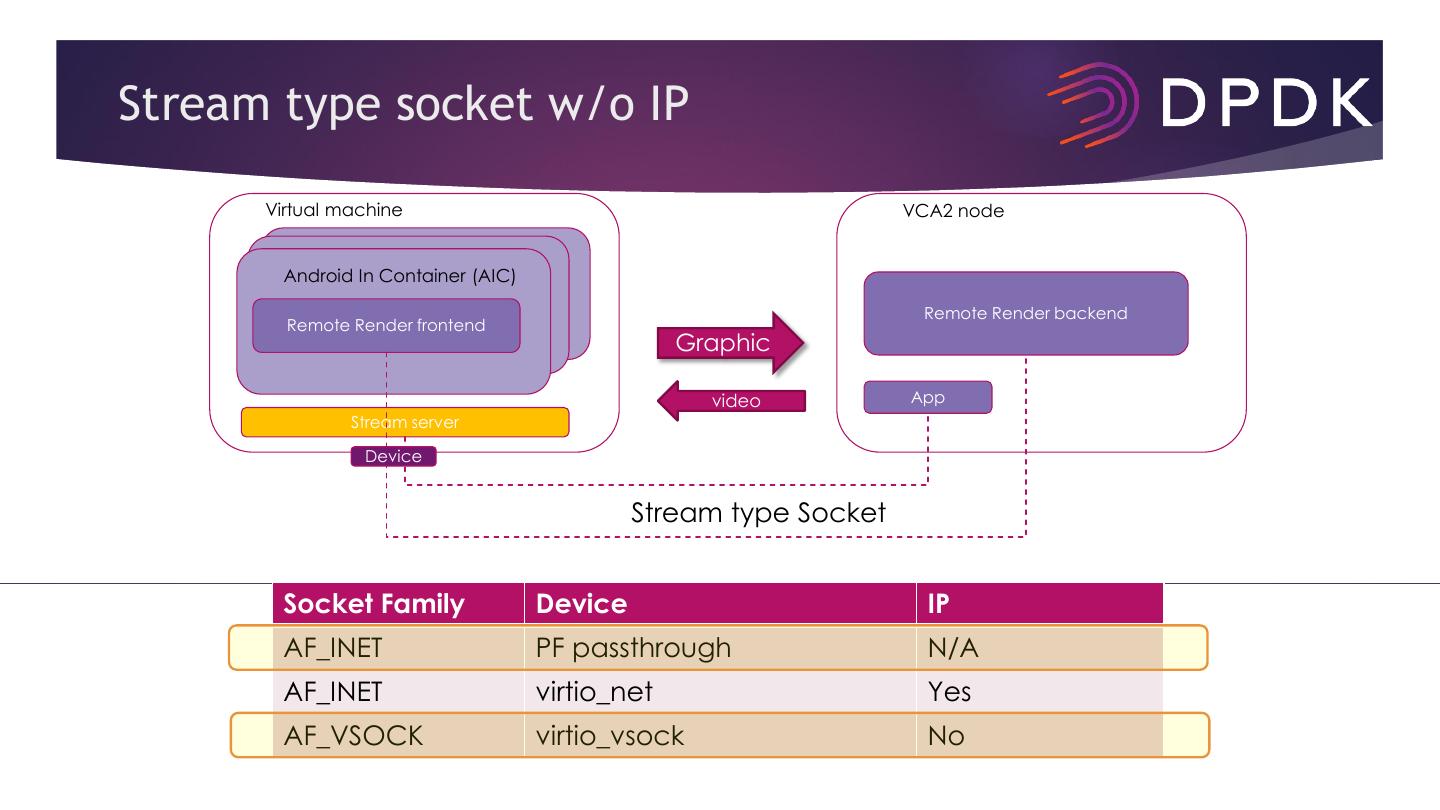 Stream type socket w/o IP

DPDK

Virtual machine

Android In Container (AIC)

Remote Render frontend

Stream server

Device

Graphic

video

VCA2 node

Remote Render backend

App

Stream type Socket

| Socket Family | Device | IP |
|---|---|---|
| AF_INET | PF passthrough | N/A |
| AF_INET | virtio_net | Yes |
| AF_VSOCK | virtio_vsock | No |